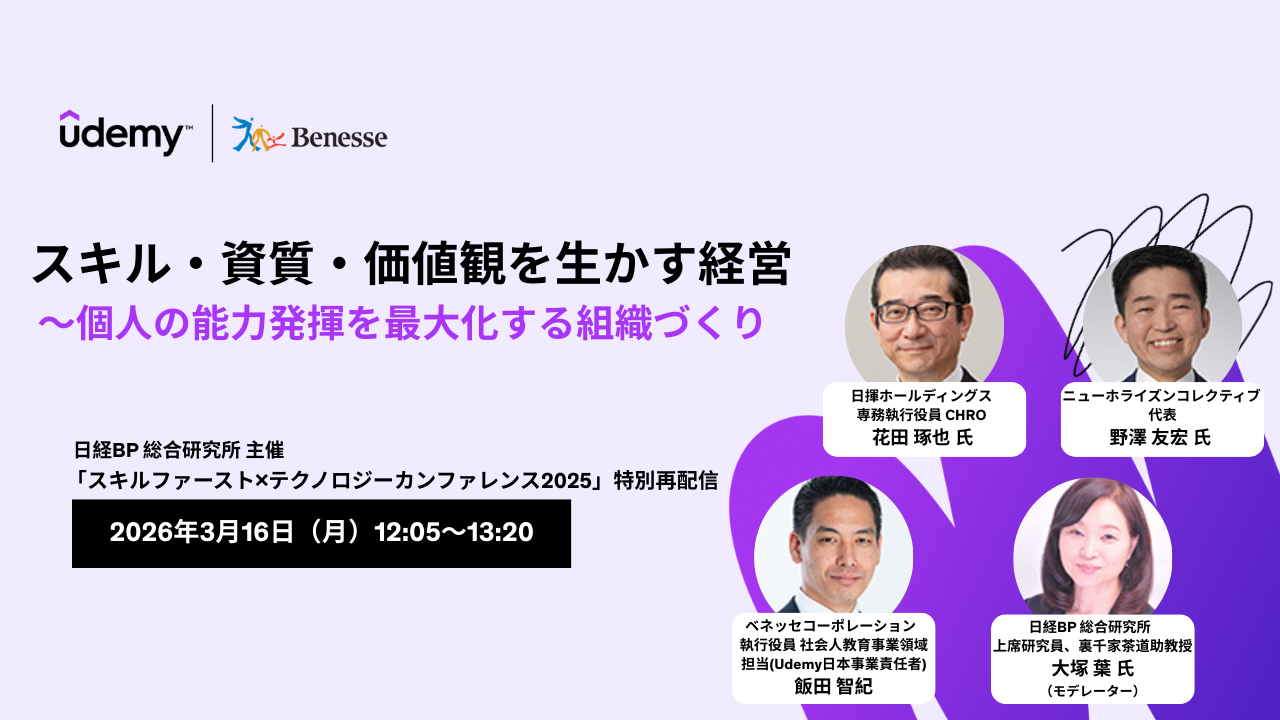 udemy™ | Benesse

スキル・資質・価値観を生かす経営
〜個人の能力発揮を最大化する組織づくり

日経BP 総合研究所 主催
「スキルファースト×テクノロジーカンファレンス2025」特別再配信

2026年3月16日（月）12:05〜13:20

日揮ホールディングス
専務執行役員 CHRO
花田 琢也 氏

ニューホライズンコレクティブ
代表
野澤 友宏 氏

ベネッセコーポレーション
執行役員 社会人教育事業領域
担当(Udemy日本事業責任者)
飯田 智紀

日経BP 総合研究所
上席研究員、裏千家茶道助教授
大塚 葉 氏
（モデレーター）